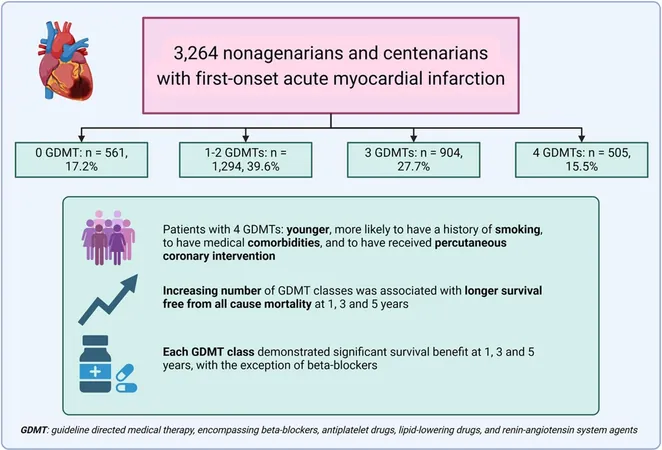 3,264 nonagenarians and centenarians with first-onset acute myocardial infarction

0 GDMT: n = 561, 17.2%

1-2 GDMTs: n = 1,294, 39.6%

3 GDMTs: n = 904, 27.7%

4 GDMTs: n = 505, 15.5%

Patients with 4 GDMTs: younger, more likely to have a history of smoking, to have medical comorbidities, and to have received percutaneous coronary intervention

Increasing number of GDMT classes was associated with longer survival free from all cause mortality at 1, 3 and 5 years

Each GDMT class demonstrated significant survival benefit at 1, 3 and 5 years, with the exception of beta-blockers

GDMT: guideline directed medical therapy, encompassing beta-blockers, antiplatelet drugs, lipid-lowering drugs, and renin-angiotensin system agents